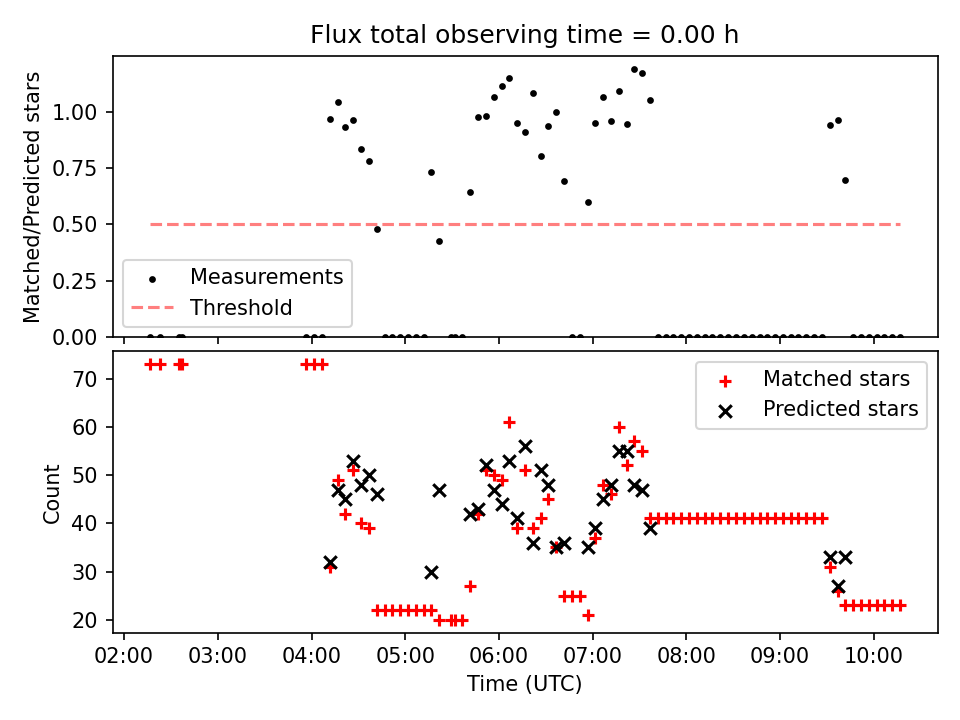 Flux total observing time = 0.00 h

Matched/Predicted stars

1.00
0.75
0.50
0.25
0.00

Measurements
Threshold

Count

70
60
50
40
30
20

Matched stars
Predicted stars

02:00 03:00 04:00 05:00 06:00 07:00 08:00 09:00 10:00

Time (UTC)